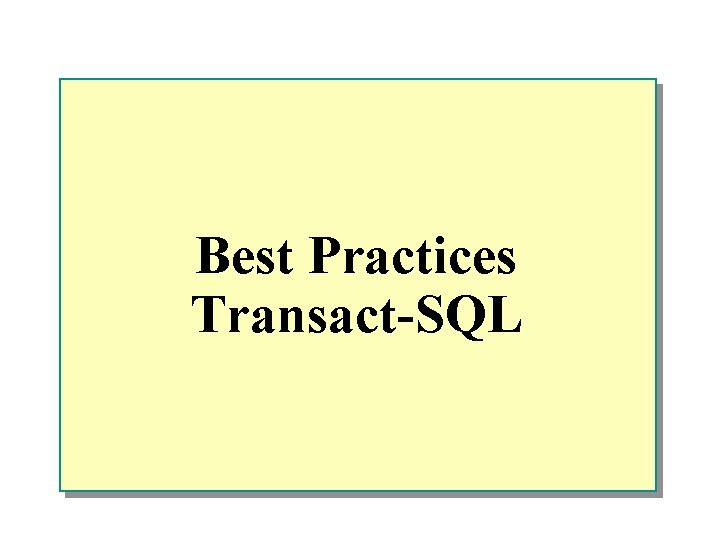 Best Practices
Transact-SQL